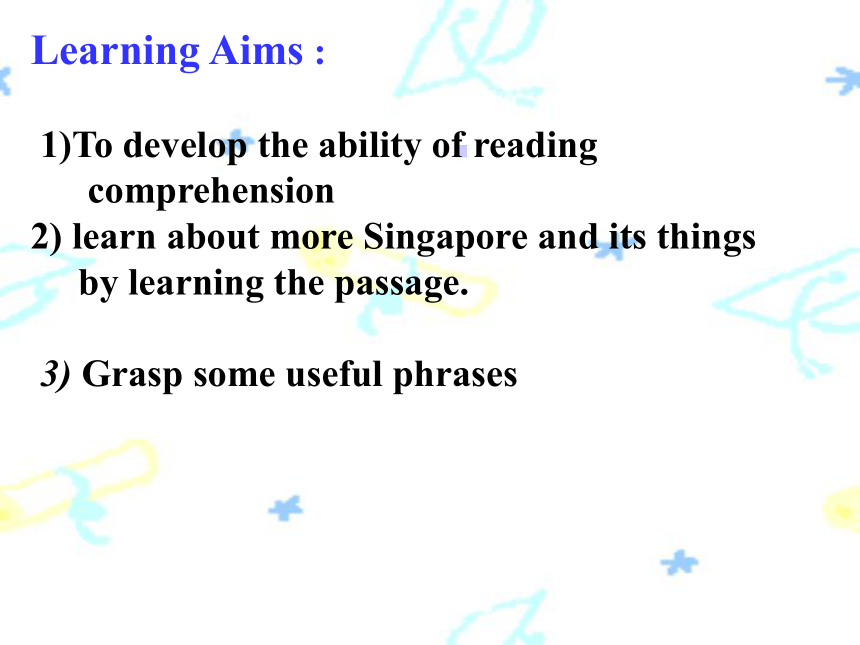 Learning Aims :

1)To develop the ability of reading comprehension
2) learn about more Singapore and its things by learning the passage.

3) Grasp some useful phrases